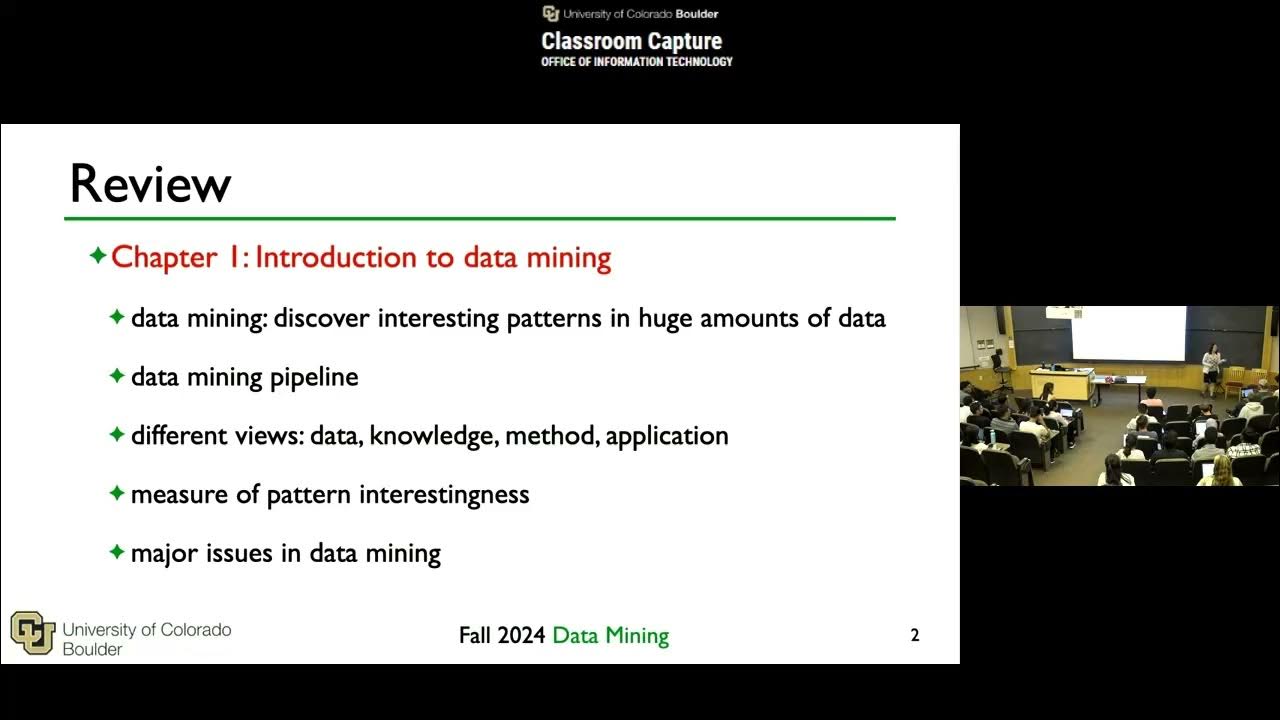 University of Colorado Boulder
Classroom Capture
OFFICE OF INFORMATION TECHNOLOGY

Review

✦ Chapter 1: Introduction to data mining

✦ data mining: discover interesting patterns in huge amounts of data

✦ data mining pipeline

✦ different views: data, knowledge, method, application

✦ measure of pattern interestingness

✦ major issues in data mining

University of Colorado Boulder

Fall 2024 Data Mining

2